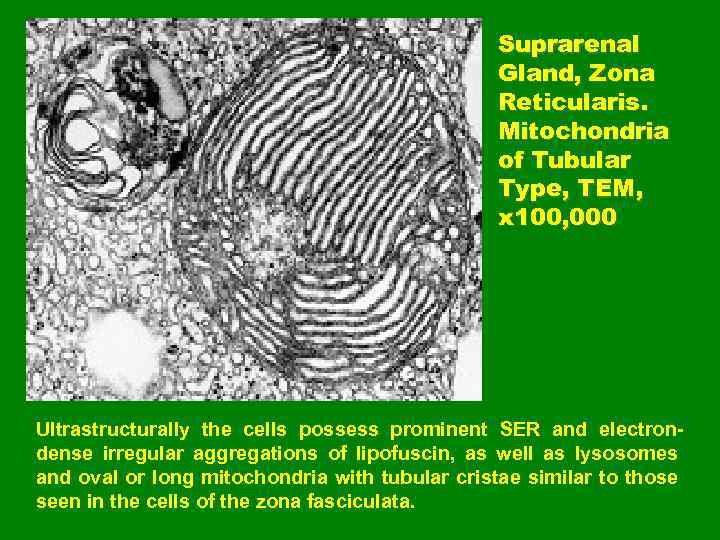 Suprarenal Gland, Zona Reticularis. Mitochondria of Tubular Type, TEM, x100,000

Ultrastructurally the cells possess prominent SER and electron-dense irregular aggregations of lipofuscin, as well as lysosomes and oval or long mitochondria with tubular cristae similar to those seen in the cells of the zona fasciculata.